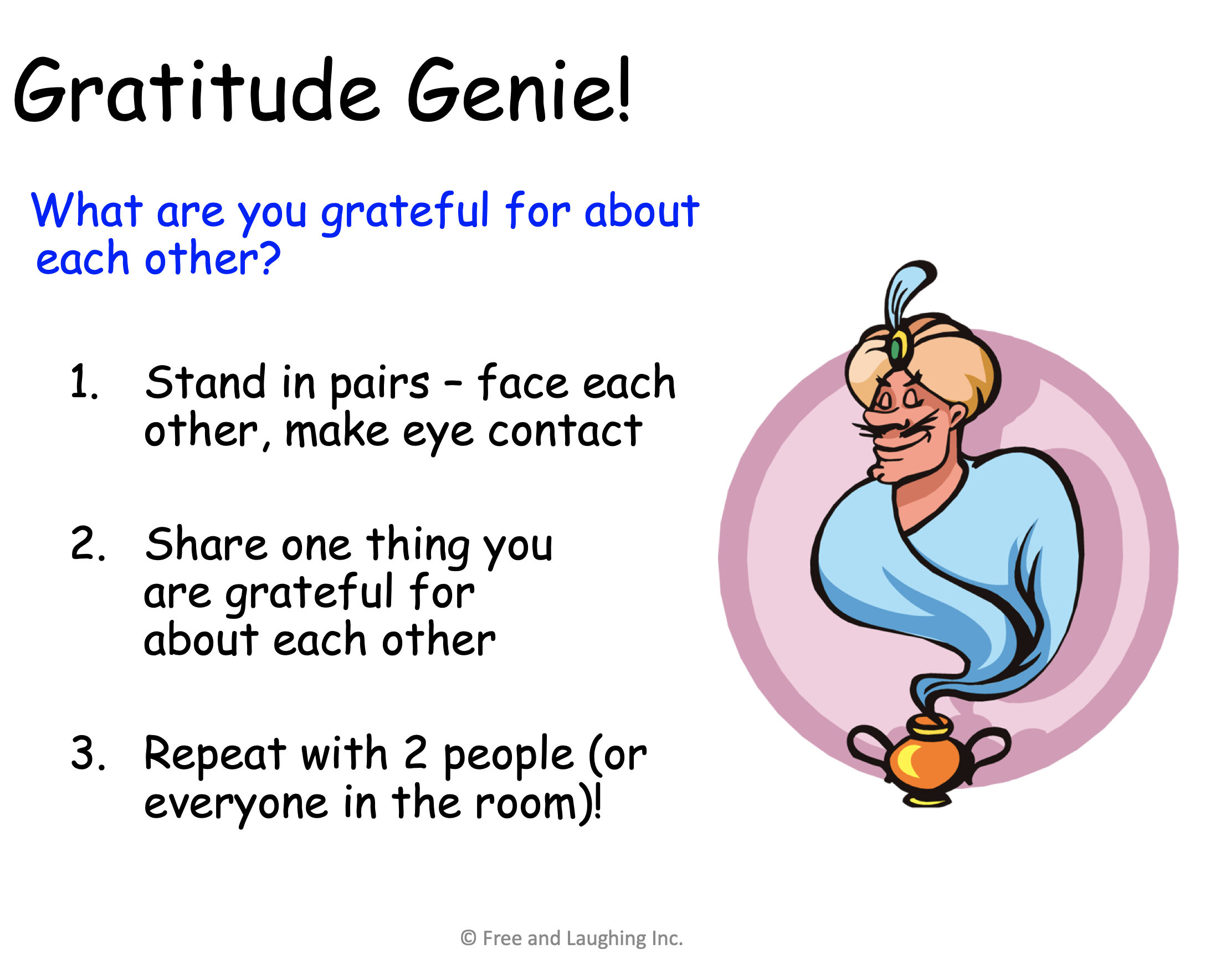 Gratitude Genie!

What are you grateful for about each other?

1. Stand in pairs – face each other, make eye contact

2. Share one thing you are grateful for about each other

3. Repeat with 2 people (or everyone in the room)!

© Free and Laughing Inc.